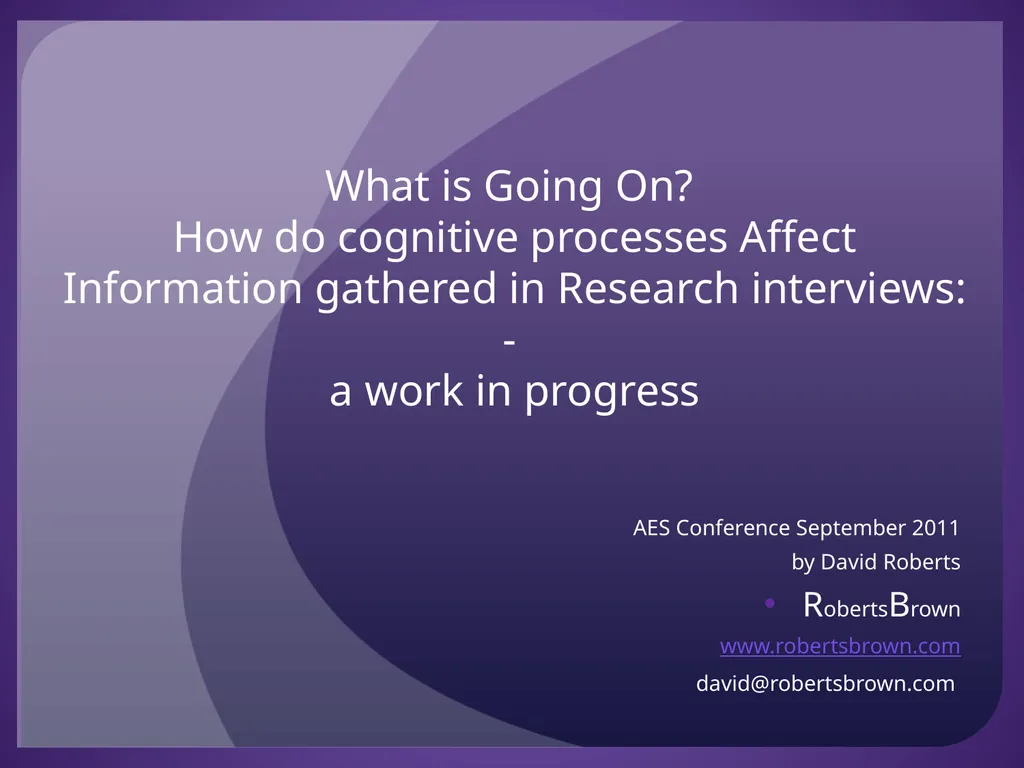 What is Going On?
How do cognitive processes Affect Information gathered in Research interviews:
-
a work in progress

AES Conference September 2011
by David Roberts

• RobertsBrown

www.robertsbrown.com

david@robertsbrown.com